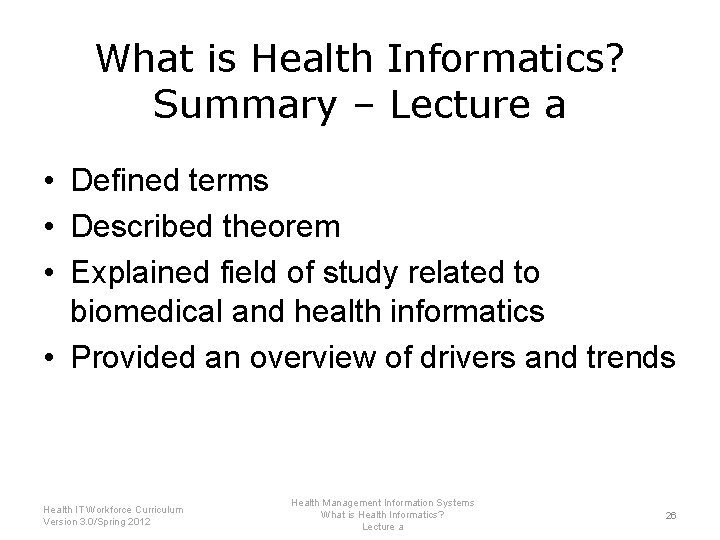 What is Health Informatics?
Summary – Lecture a

• Defined terms
• Described theorem
• Explained field of study related to biomedical and health informatics
• Provided an overview of drivers and trends

Health IT Workforce Curriculum
Version 3.0/Spring 2012

Health Management Information Systems
What is Health Informatics?
Lecture a

26